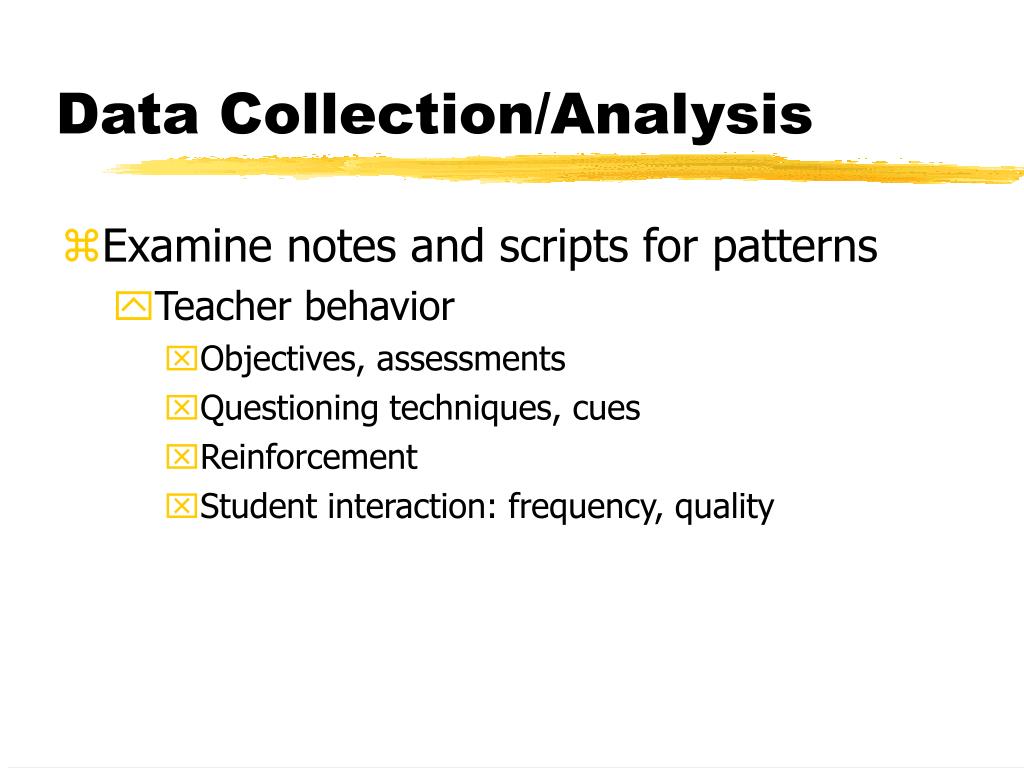 Data Collection/Analysis

Examine notes and scripts for patterns
Teacher behavior
Objectives, assessments
Questioning techniques, cues
Reinforcement
Student interaction: frequency, quality